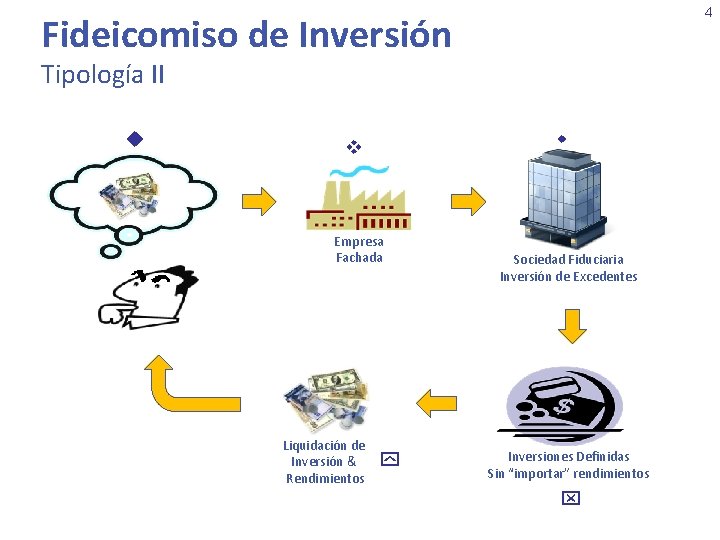 4

Fideicomiso de Inversión
Tipología II

Empresa Fachada

Sociedad Fiduciaria
Inversión de Excedentes

Inversiones Definidas
Sin "importar" rendimientos

Liquidación de Inversión & Rendimientos